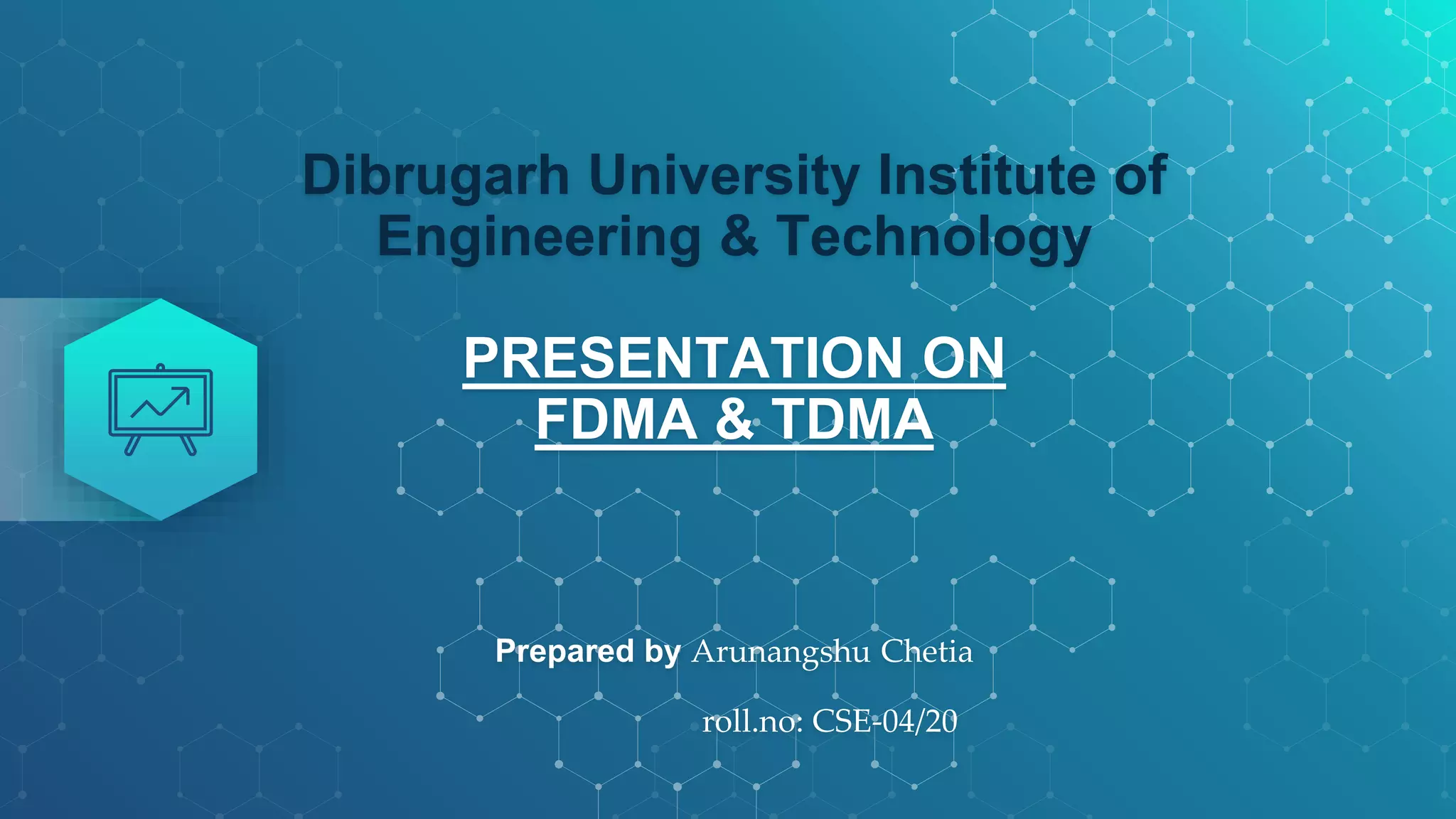 Dibrugarh University Institute of Engineering & Technology

PRESENTATION ON FDMA & TDMA

Prepared by Arunangshu Chetia

roll.no: CSE-04/20